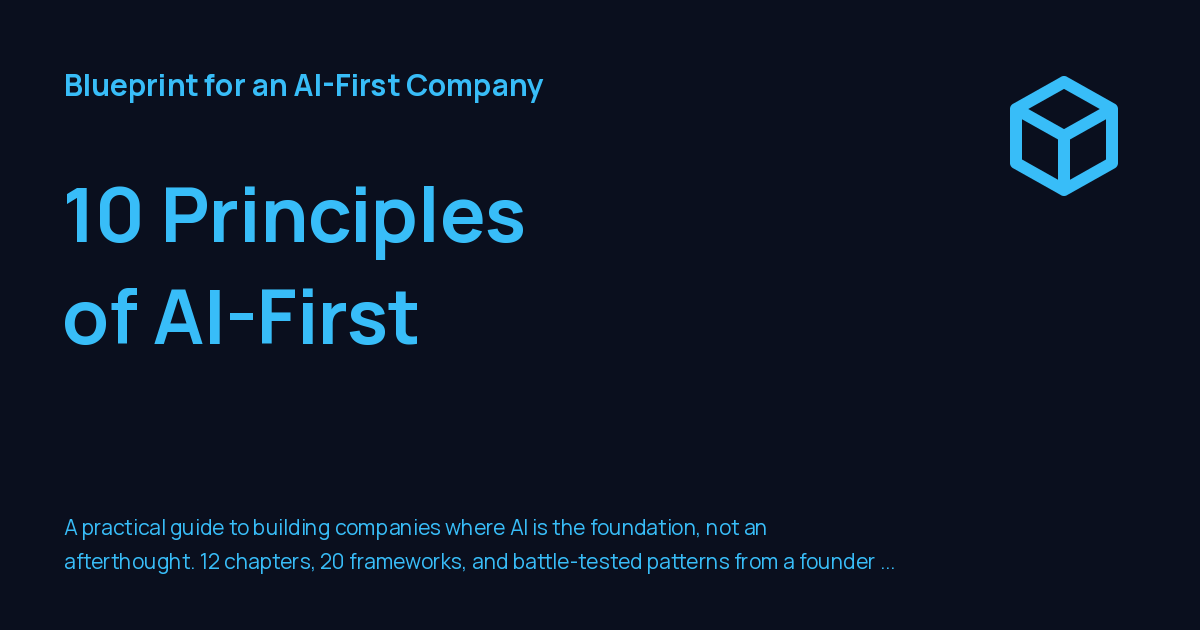 Blueprint for an AI-First Company

10 Principles of AI-First

A practical guide to building companies where AI is the foundation, not an afterthought. 12 chapters, 20 frameworks, and battle-tested patterns from a founder ...